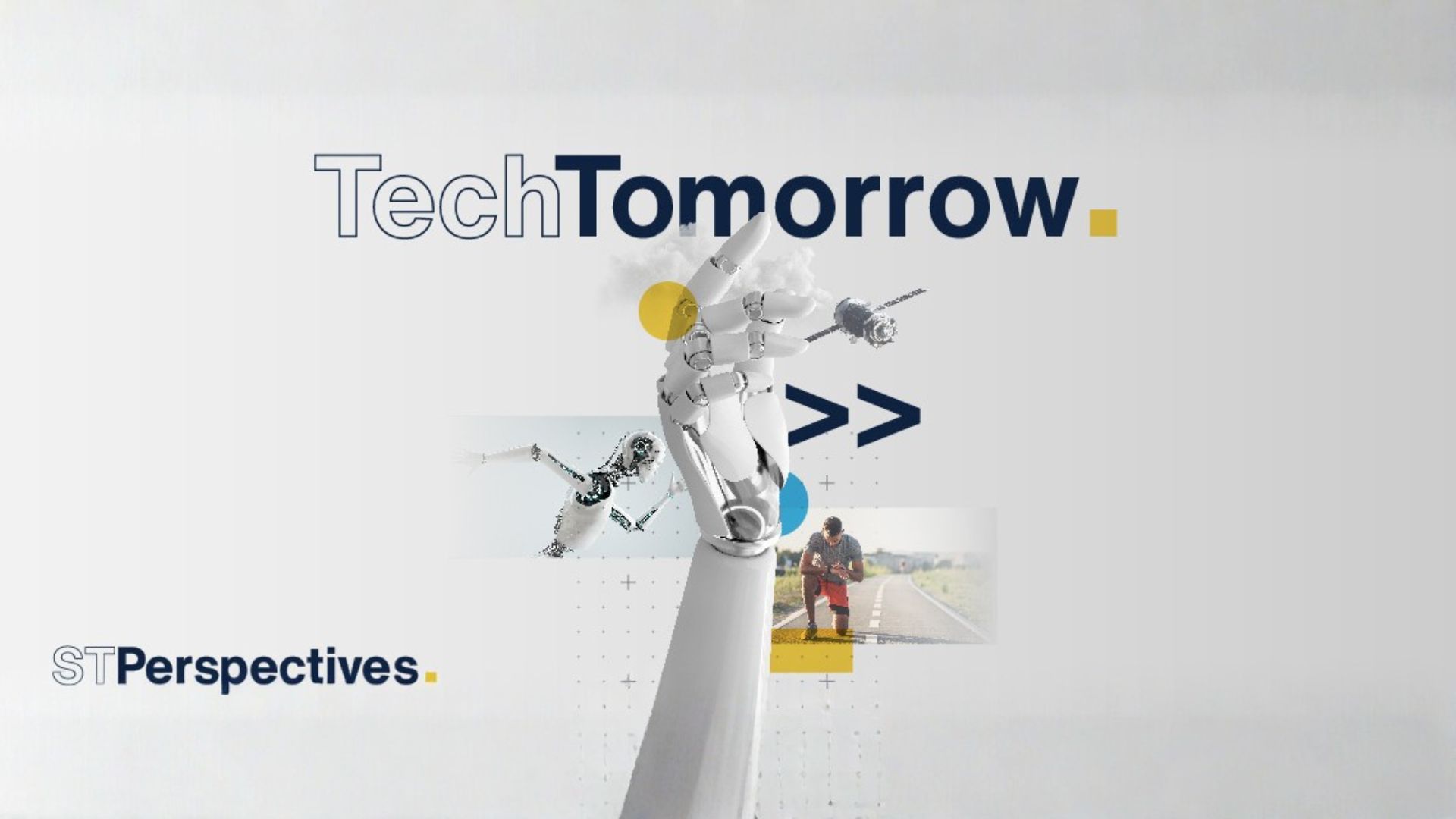 TechTomorrow.

>>

STPerspectives.